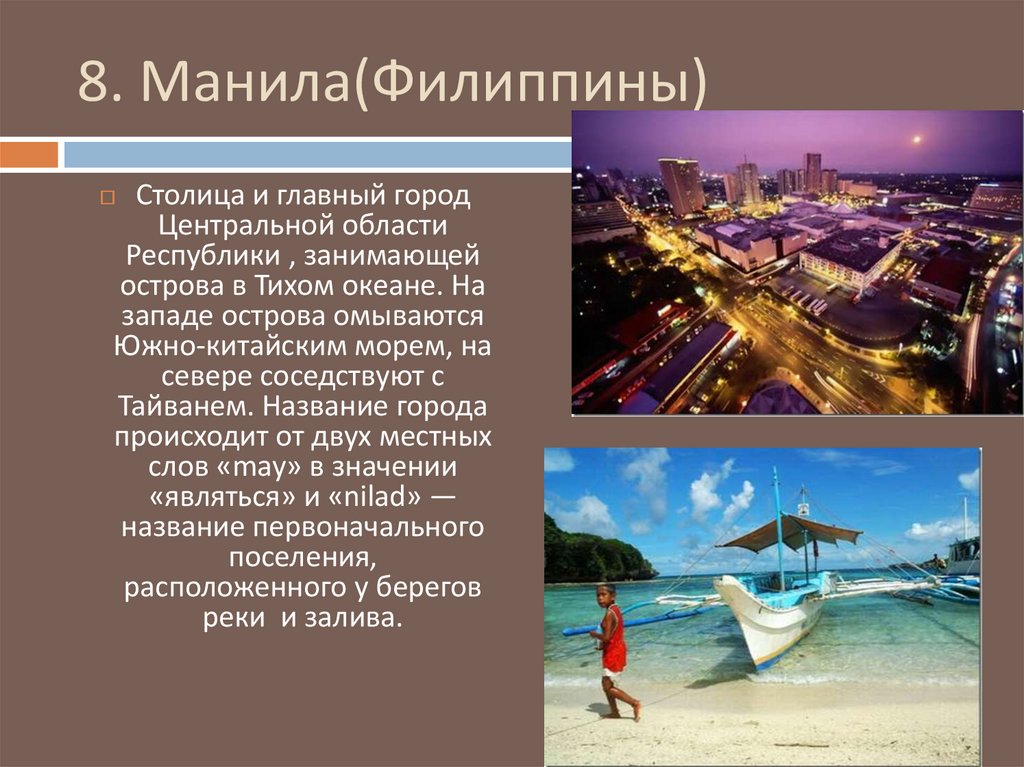 8. Манила(Филиппины)

Столица и главный город Центральной области Республики , занимающей острова в Тихом океане. На западе острова омываются Южно-китайским морем, на севере соседствуют с Тайванем. Название города происходит от двух местных слов «may» в значении «являться» и «nilad» — название первоначального поселения, расположенного у берегов реки и залива.